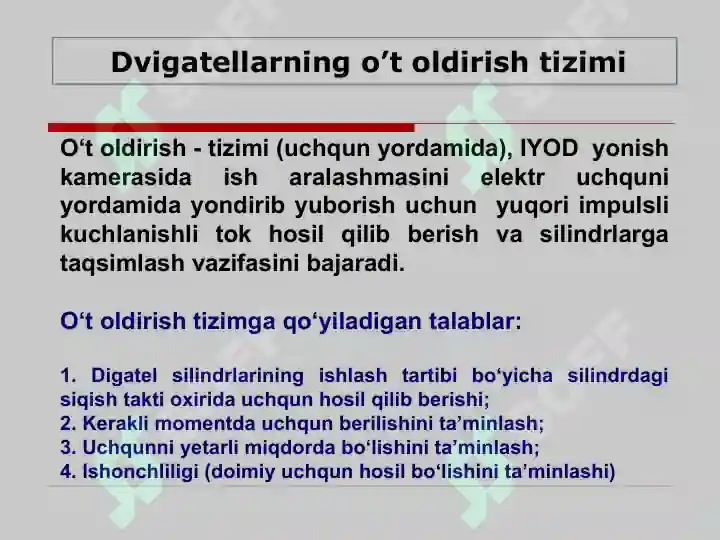 Dvigatellarning o’t oldirish tizimi

O‘t oldirish - tizimi (uchqun yordamida), IYOD yonish kamerasida ish aralashmasini elektr uchquni yordamida yondirib yuborish uchun yuqori impulsli kuchlanishli tok hosil qilib berish va silindrlarga taqsimlash vazifasini bajaradi.

O‘t oldirish tizimga qo‘yiladigan talablar:

1. Digatel silindrlarining ishlash tartibi bo‘yicha silindrdagi siqish takti oxirida uchqun hosil qilib berishi;
2. Kerakli momentda uchqun berilishini ta’minlash;
3. Uchqunni yetarli miqdorda bo‘lishini ta’minlash;
4. Ishonchliligi (doimiy uchqun hosil bo‘lishini ta’minlashi)